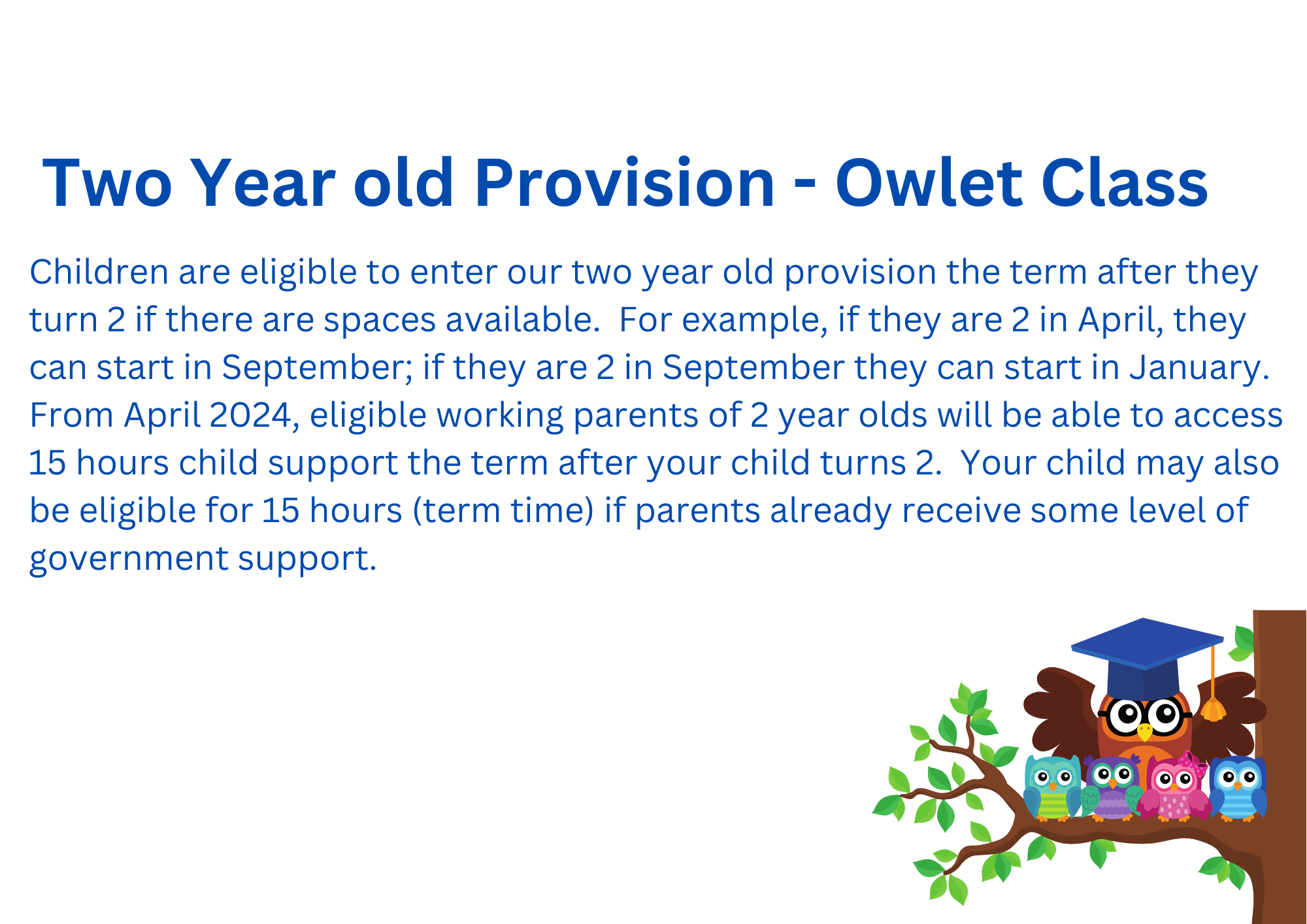 Two Year old Provision - Owlet Class

Children are eligible to enter our two year old provision the term after they turn 2 if there are spaces available.  For example, if they are 2 in April, they can start in September; if they are 2 in September they can start in January. From April 2024, eligible working parents of 2 year olds will be able to access 15 hours child support the term after your child turns 2.  Your child may also be eligible for 15 hours (term time) if parents already receive some level of government support.